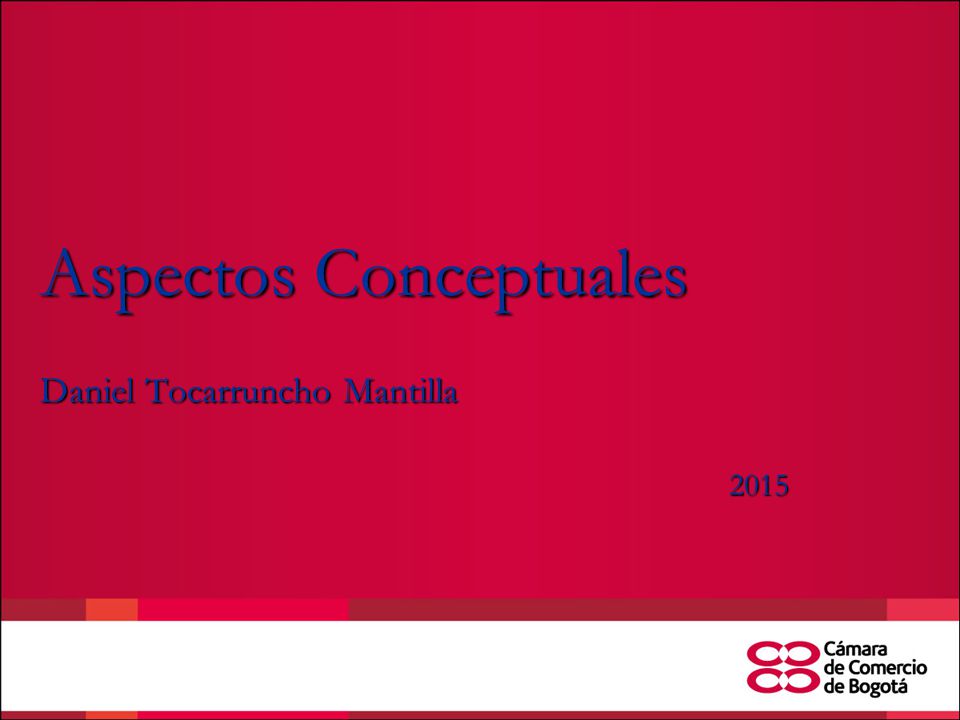 Aspectos Conceptuales

Daniel Tocarruncho Mantilla

2015

Cámara de Comercio de Bogotá